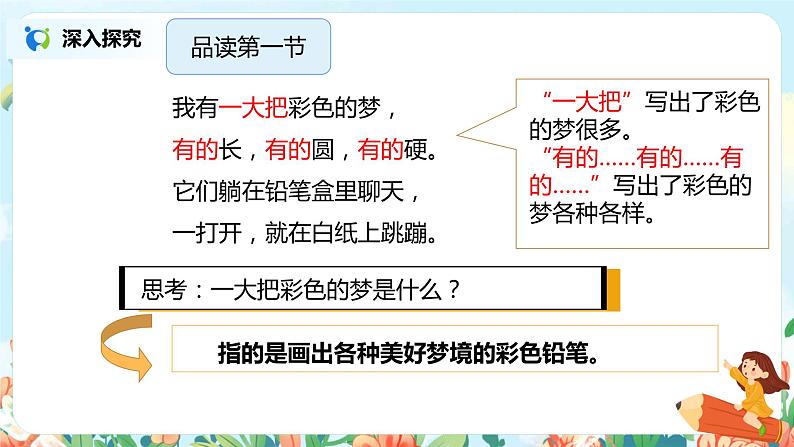 深入探究

品读第一节

我有一大把彩色的梦，
有的长，有的圆，有的硬。
它们躺在铅笔盒里聊天，
一打开，就在白纸上跳蹦。

“一大把”写出了彩色的梦很多。
“有的……有的……有的……”写出了彩色的梦各种各样。

思考：一大把彩色的梦是什么？

指的是画出各种美好梦境的彩色铅笔。